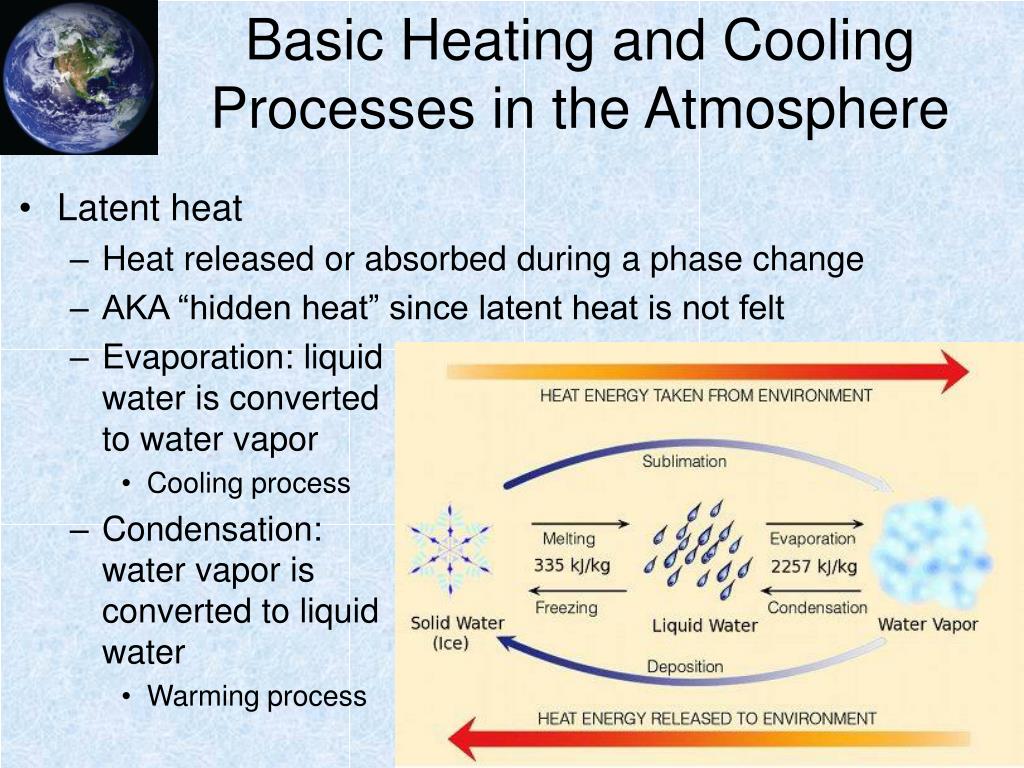 Basic Heating and Cooling Processes in the Atmosphere

• Latent heat
– Heat released or absorbed during a phase change
– AKA “hidden heat” since latent heat is not felt
– Evaporation: liquid water is converted to water vapor
• Cooling process
– Condensation: water vapor is converted to liquid water
• Warming process

HEAT ENERGY TAKEN FROM ENVIRONMENT
Sublimation
Melting
335 kJ/kg
Freezing
Evaporation
2257 kJ/kg
Condensation
Solid Water (Ice)
Liquid Water
Water Vapor
Deposition
HEAT ENERGY RELEASED TO ENVIRONMENT